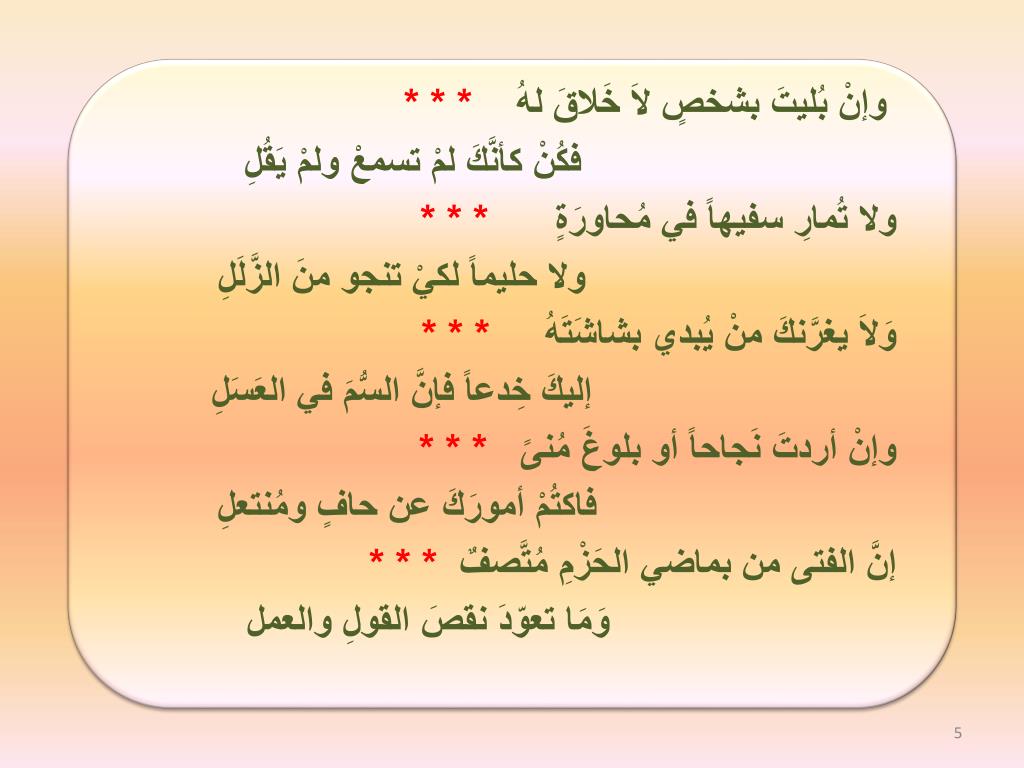 وإنْ بُليتَ بشخصٍ لاَ خَلاقَ لهُ * * *
فكُنْ كأنَّكَ لمْ تسمعْ ولمْ يَقُلِ

ولا تُمارِ سفيهاً في مُحاورَةٍ * * *
ولا حليماً لكيْ تنجو منَ الزَّلَلِ

وَلاَ يغرَّنكَ منْ يُبدي بشاشَتَهُ * * *
إليكَ خِدعاً فإنَّ السُّمَ في العَسَلِ

وإنْ أردتَ نَجاحاً أو بلوغَ مُنىً * * *
فاكتُمْ أمورَكَ عن حافٍ ومُنتعلِ

إنَّ الفتى من بماضي الحَزْمِ مُتَّصفٌ * * *
وَمَا تعوّدَ نقصَ القولِ والعمل

5